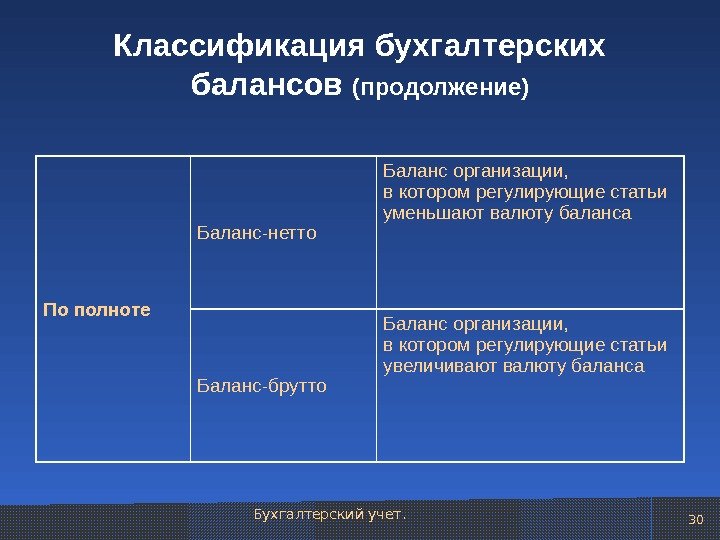 Классификация бухгалтерских балансов (продолжение)

| По полноте | Баланс-нетто | Баланс организации, в котором регулирующие статьи уменьшают валюту баланса |
|---|---|---|
| | Баланс-брутто | Баланс организации, в котором регулирующие статьи увеличивают валюту баланса |

Бухгалтерский учет.

30